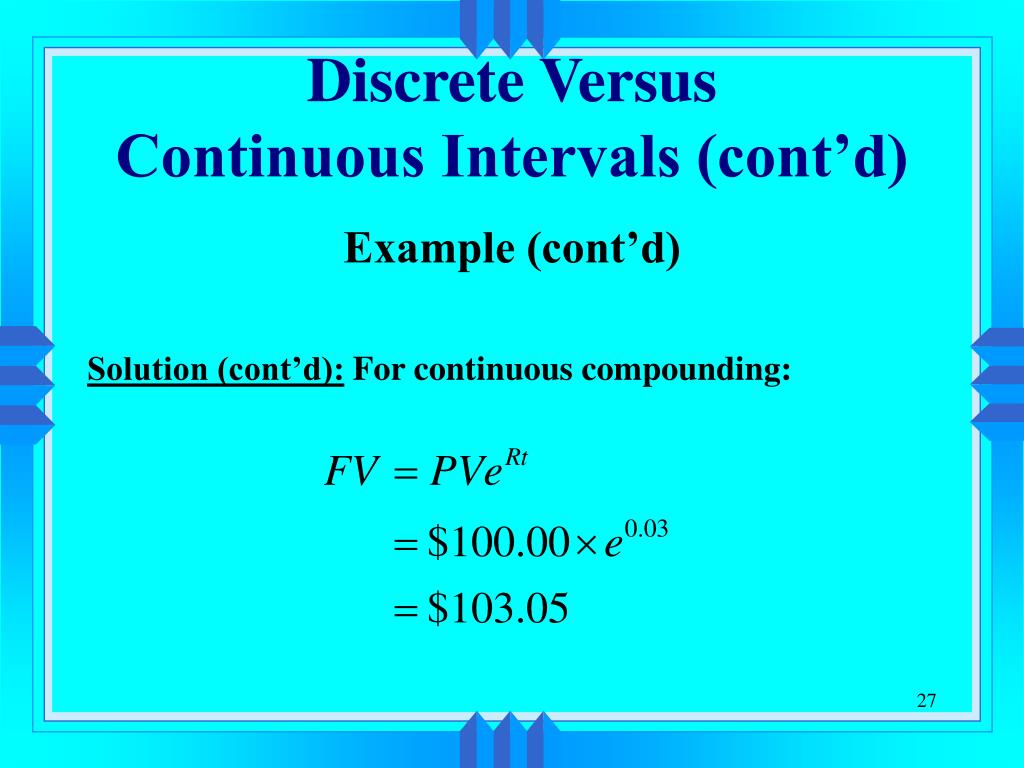 Discrete Versus Continuous Intervals (cont’d)

Example (cont’d)

Solution (cont’d): For continuous compounding:

$FV = PVe^{Rt}$

$= \$100.00 \times e^{0.03}$

$= \$103.05$

27